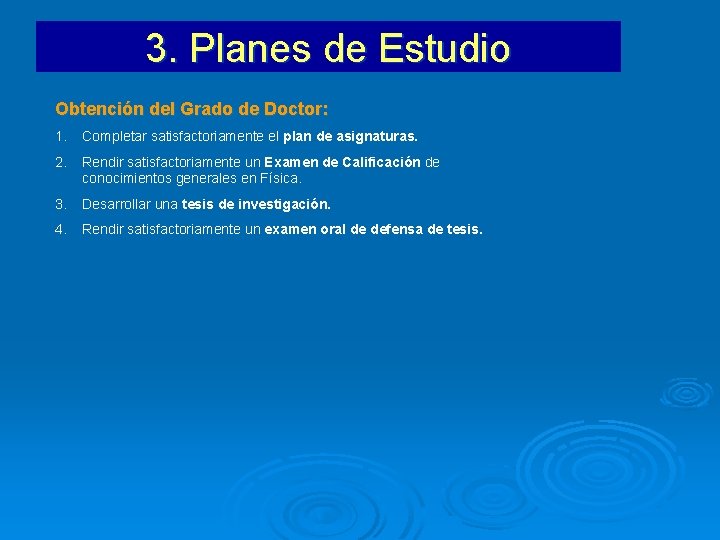 3. Planes de Estudio

Obtención del Grado de Doctor:

1. Completar satisfactoriamente el plan de asignaturas.

2. Rendir satisfactoriamente un Examen de Calificación de conocimientos generales en Física.

3. Desarrollar una tesis de investigación.

4. Rendir satisfactoriamente un examen oral de defensa de tesis.